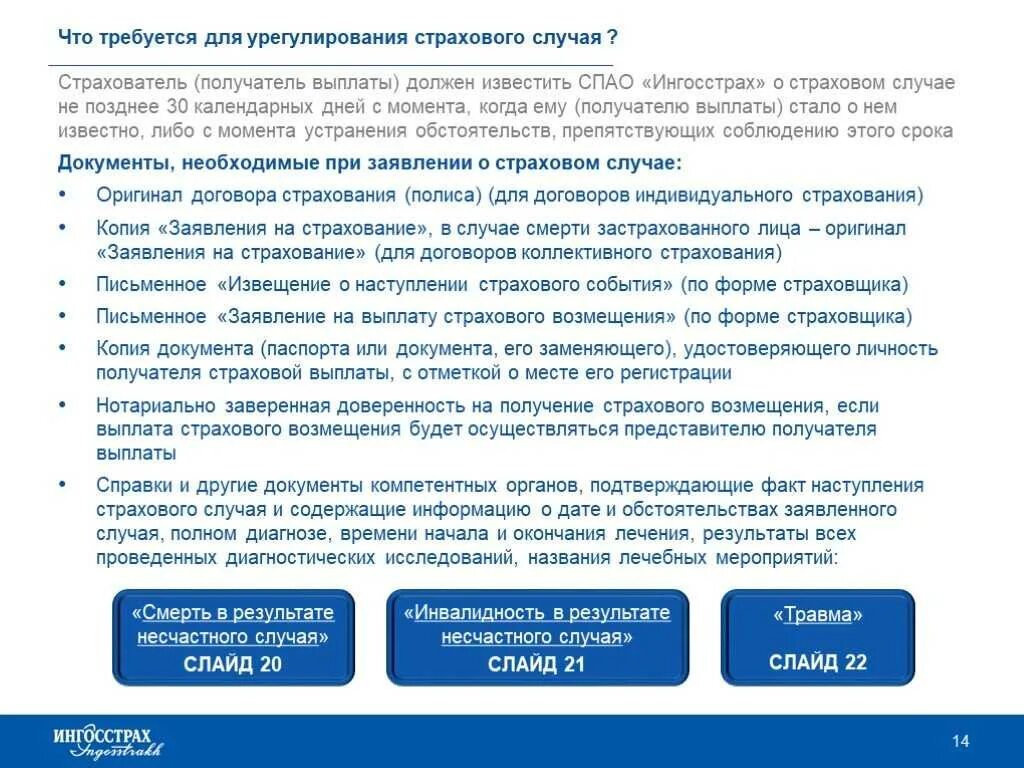 Что требуется для урегулирования страхового случая ?

Страхователь (получатель выплаты) должен известить СПАО «Ингосстрах» о страховом случае не позднее 30 календарных дней с момента, когда ему (получателю выплаты) стало о нем известно, либо с момента устранения обстоятельств, препятствующих соблюдению этого срока

Документы, необходимые при заявлении о страховом случае:

• Оригинал договора страхования (полиса) (для договоров индивидуального страхования)
• Копия «Заявления на страхование», в случае смерти застрахованного лица – оригинал «Заявления на страхование» (для договоров коллективного страхования)
• Письменное «Извещение о наступлении страхового события» (по форме страховщика)
• Письменное «Заявление на выплату страхового возмещения» (по форме страховщика)
• Копия документа (паспорта или документа, его заменяющего), удостоверяющего личность получателя страховой выплаты, с отметкой о месте его регистрации
• Нотариально заверенная доверенность на получение страхового возмещения, если выплата страхового возмещения будет осуществляться представителю получателя выплаты
• Справки и другие документы компетентных органов, подтверждающие факт наступления страхового случая и содержащие информацию о дате и обстоятельствах заявленного случая, полном диагнозе, времени начала и окончания лечения, результаты всех проведенных диагностических исследований, названия лечебных мероприятий:

«Смерть в результате несчастного случая»
СЛАЙД 20

«Инвалидность в результате несчастного случая»
СЛАЙД 21

«Травма»
СЛАЙД 22

ИНГОССТРАХ
Ingosstrakh

14